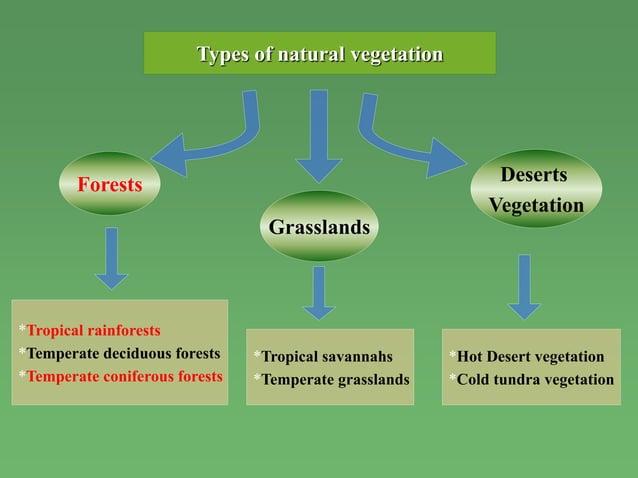 Types of natural vegetation

Forests

Grasslands

Deserts Vegetation

*Tropical rainforests
*Temperate deciduous forests
*Temperate coniferous forests

*Tropical savannahs
*Temperate grasslands

*Hot Desert vegetation
*Cold tundra vegetation